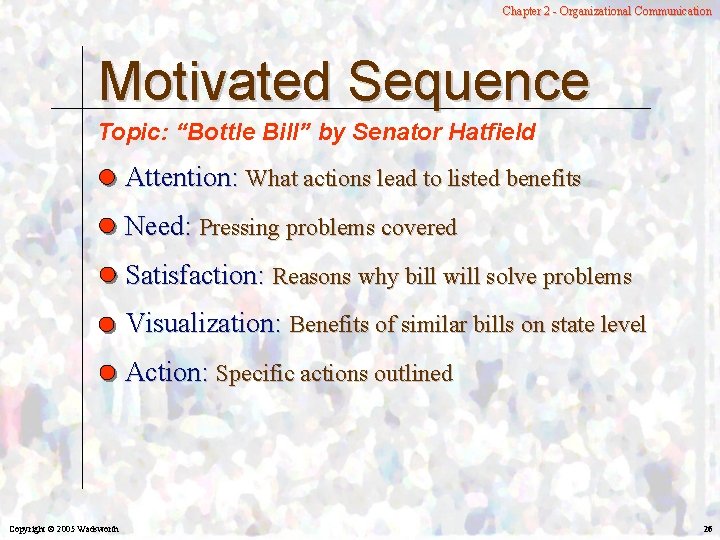 Chapter 2 - Organizational Communication

Motivated Sequence

Topic: “Bottle Bill” by Senator Hatfield

Attention: What actions lead to listed benefits

Need: Pressing problems covered

Satisfaction: Reasons why bill will solve problems

Visualization: Benefits of similar bills on state level

Action: Specific actions outlined

Copyright © 2005 Wadsworth

26